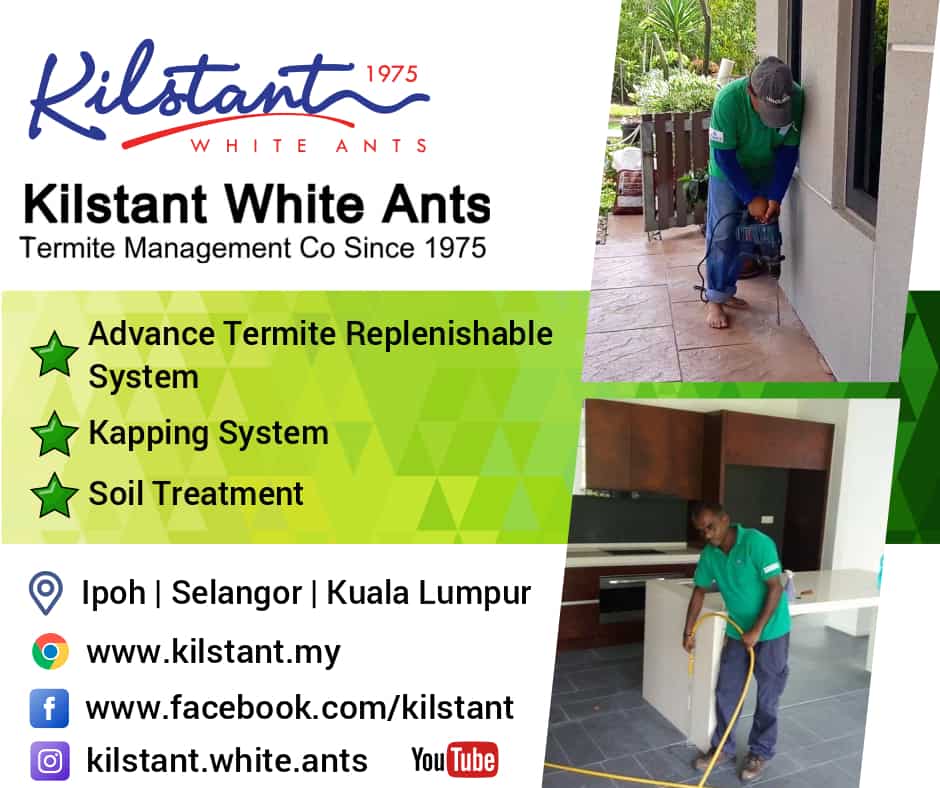 Kilstant 1975
WHITE ANTS

Kilstant White Ants
Termite Management Co Since 1975

Advance Termite Replenishable System
Kapping System
Soil Treatment

Ipoh | Selangor | Kuala Lumpur
www.kilstant.my
www.facebook.com/kilstant
kilstant.white.ants
YouTube